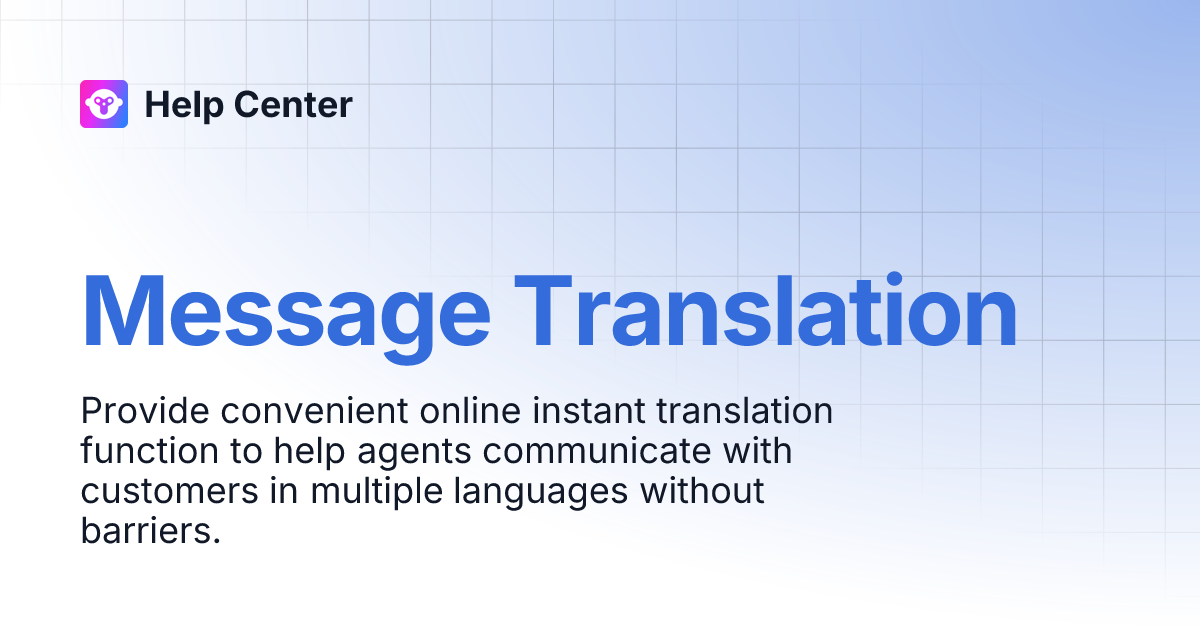 Help Center

Message Translation

Provide convenient online instant translation function to help agents communicate with customers in multiple languages without barriers.